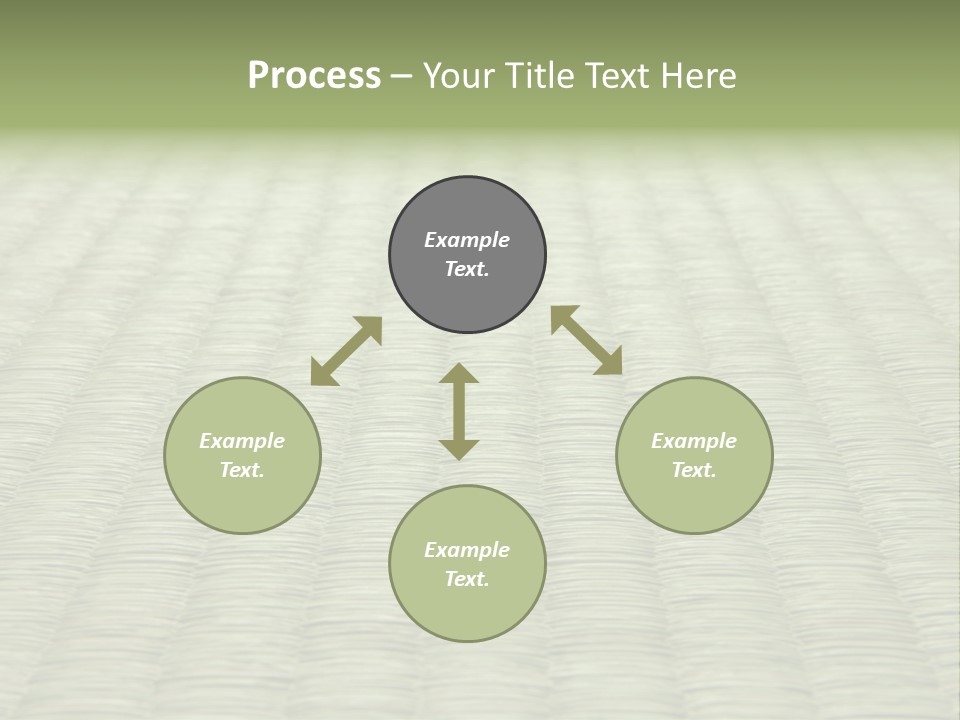 Process – Your Title Text Here

Example Text.

Example Text.

Example Text.

Example Text.